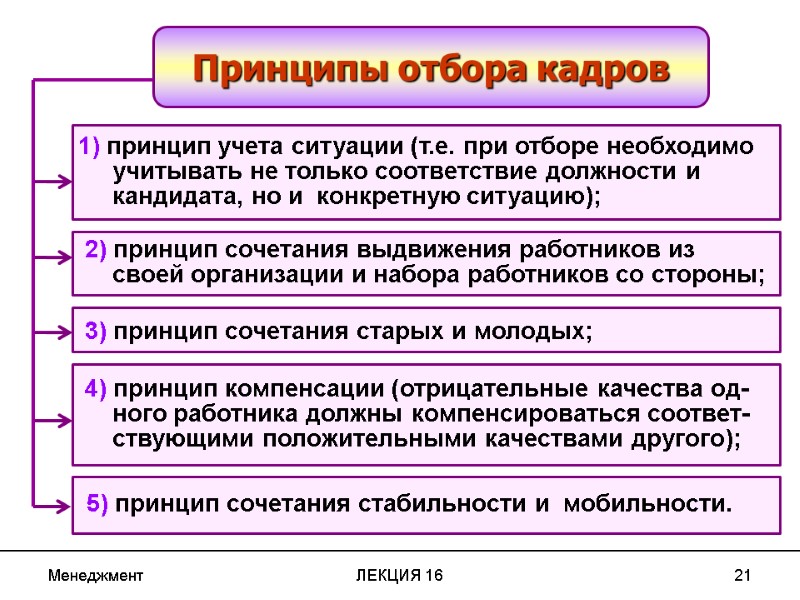 Принципы отбора кадров

1) принцип учета ситуации (т.е. при отборе необходимо учитывать не только соответствие должности и кандидата, но и конкретную ситуацию);

2) принцип сочетания выдвижения работников из своей организации и набора работников со стороны;

3) принцип сочетания старых и молодых;

4) принцип компенсации (отрицательные качества одного работника должны компенсироваться соответствующими положительными качествами другого);

5) принцип сочетания стабильности и мобильности.

Менеджмент

ЛЕКЦИЯ 16

21